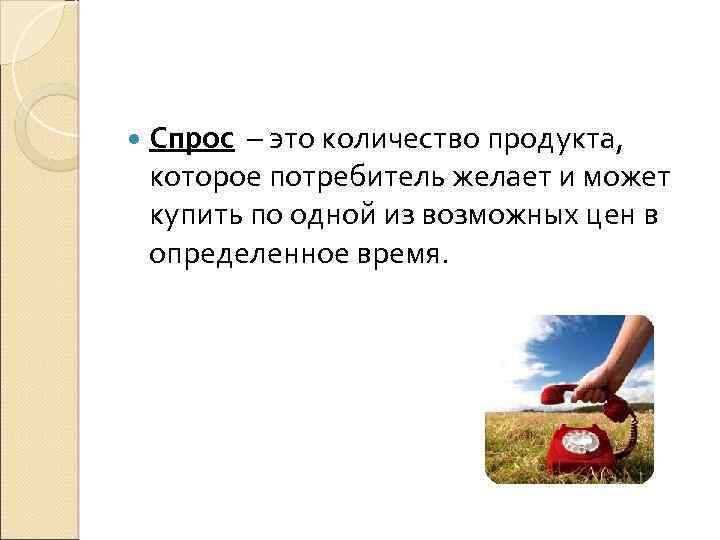 Спрос – это количество продукта, которое потребитель желает и может купить по одной из возможных цен в определенное время.